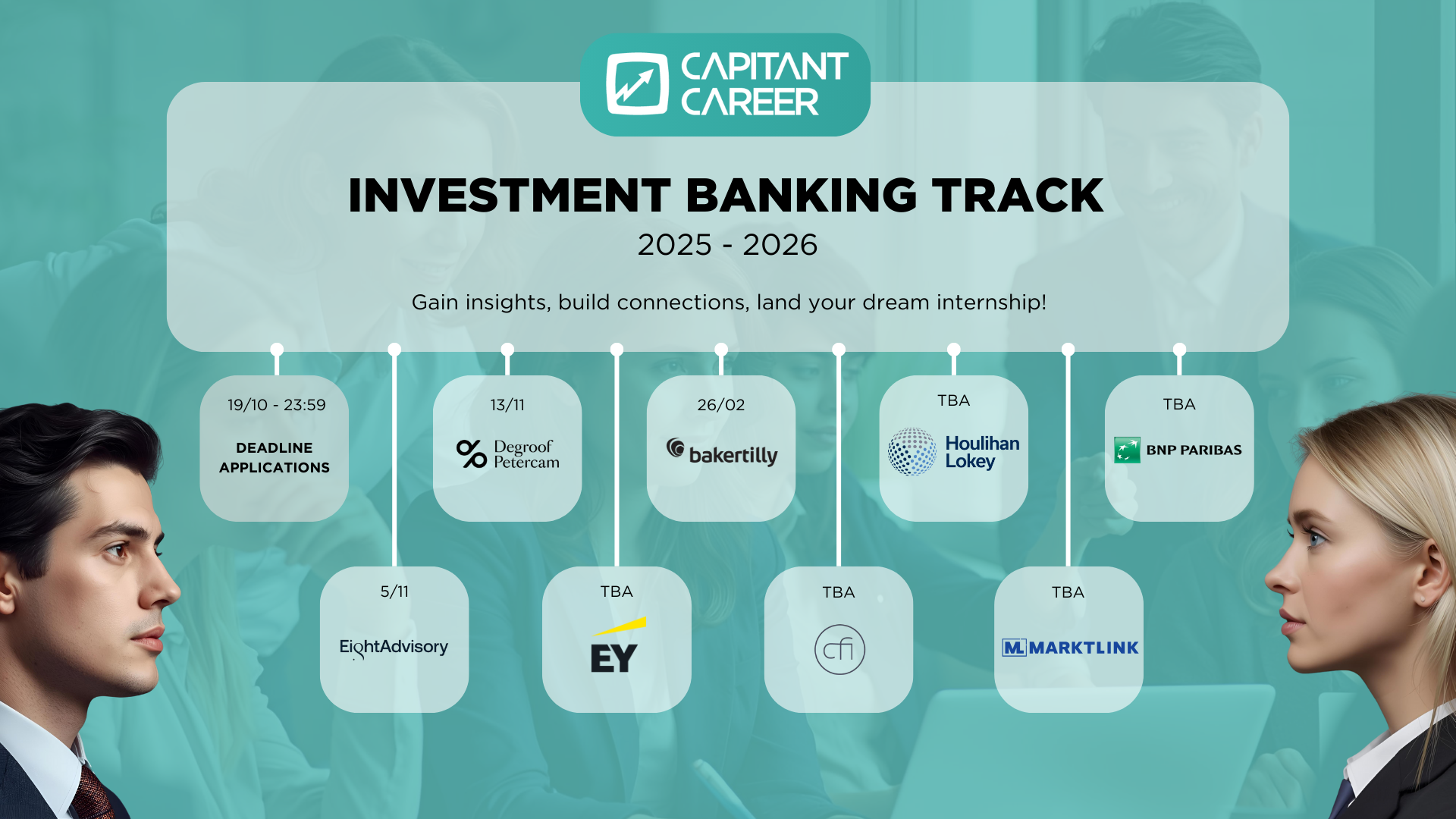 CAPITANT CAREER

INVESTMENT BANKING TRACK
2025 - 2026

Gain insights, build connections, land your dream internship!

19/10 - 23:59
DEADLINE APPLICATIONS

5/11
EightAdvisory

13/11
Degroof Petercam

TBA
EY

26/02
bakertilly

TBA
cfi

TBA
Houlihan Lokey

TBA
M MARKTLINK

TBA
BNP PARIBAS